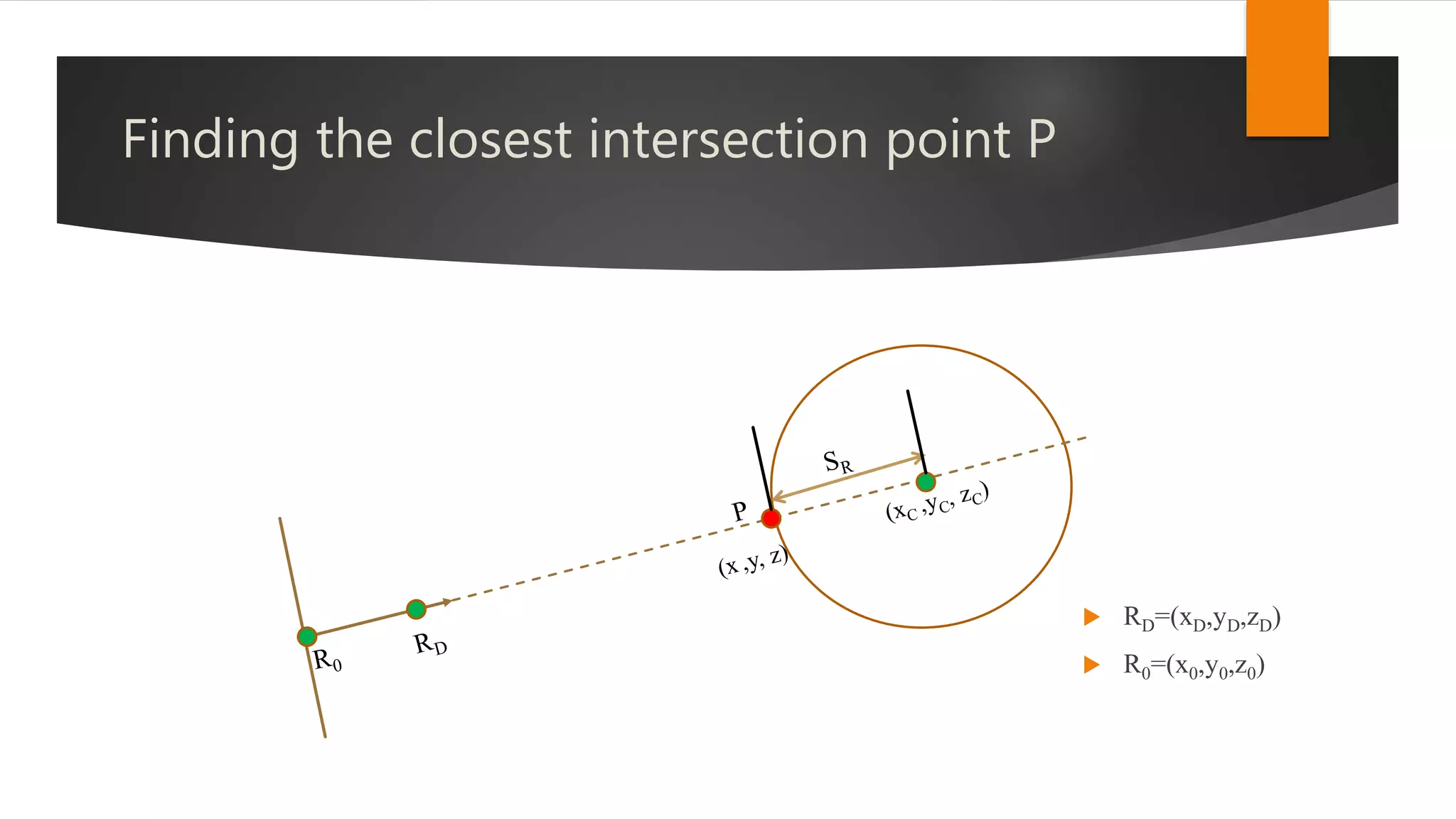 Finding the closest intersection point P

$S_R$

P

$(x_C, y_C, z_C)$

$(x, y, z)$

$R_0$

$R_D$

$R_D=(x_D,y_D,z_D)$

$R_0=(x_0,y_0,z_0)$